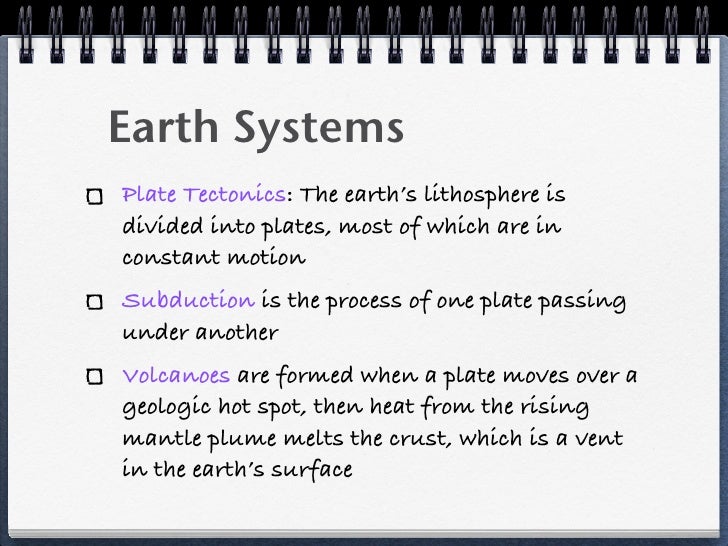 Earth Systems

Plate Tectonics: The earth's lithosphere is divided into plates, most of which are in constant motion

Subduction is the process of one plate passing under another

Volcanoes are formed when a plate moves over a geologic hot spot, then heat from the rising mantle plume melts the crust, which is a vent in the earth's surface